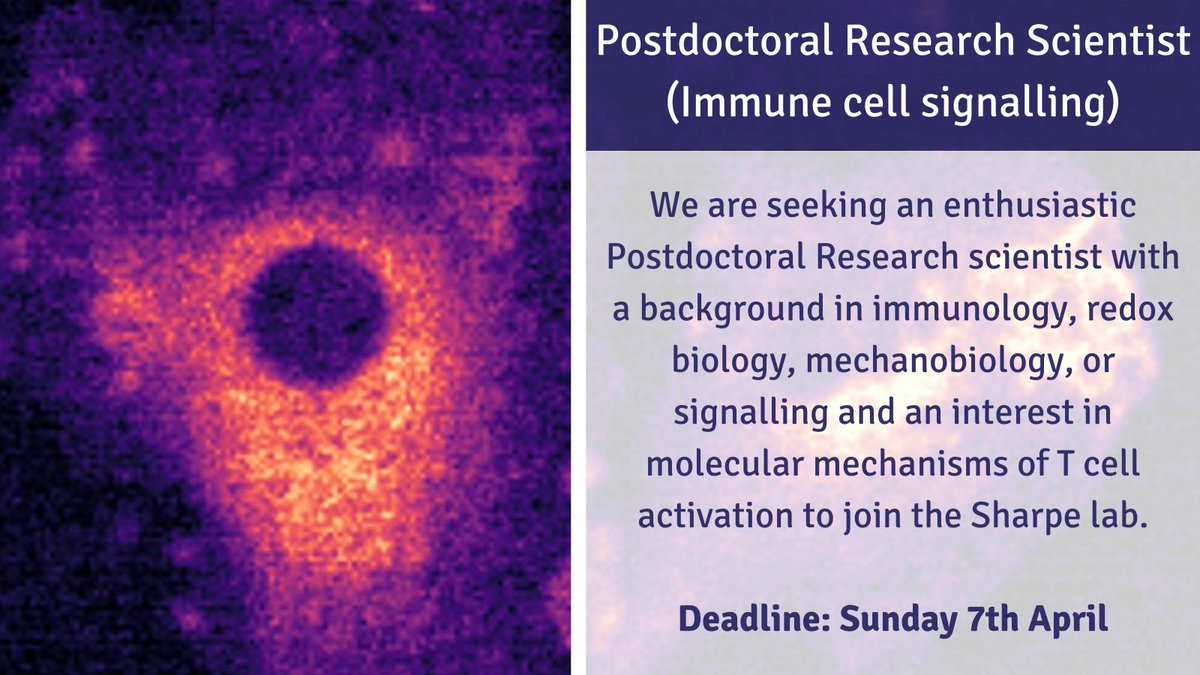 Postdoctoral Research Scientist (Immune cell signalling)

We are seeking an enthusiastic Postdoctoral Research scientist with a background in immunology, redox biology, mechanobiology, or signalling and an interest in molecular mechanisms of T cell activation to join the Sharpe lab.

Deadline: Sunday 7th April